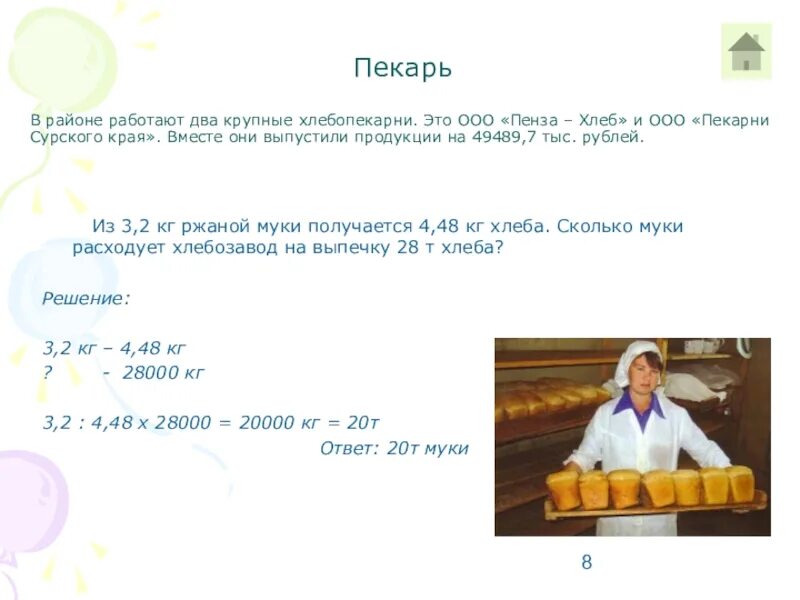 Пекарь

В районе работают два крупные хлебопекарни. Это ООО «Пенза – Хлеб» и ООО «Пекарни Сурского края». Вместе они выпустили продукции на 49489,7 тыс. рублей.

Из 3,2 кг ржаной муки получается 4,48 кг хлеба. Сколько муки расходует хлебозавод на выпечку 28 т хлеба?

Решение:

3,2 кг – 4,48 кг
? - 28000 кг

3,2 : 4,48 х 28000 = 20000 кг = 20т

Ответ: 20т муки

8